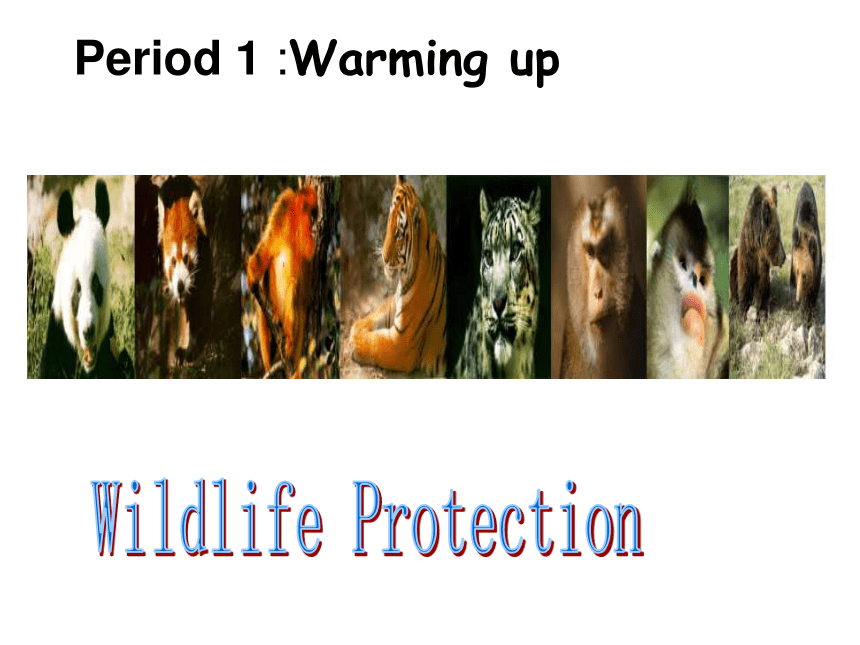 Period 1 :Warming up

Wildlife Protection